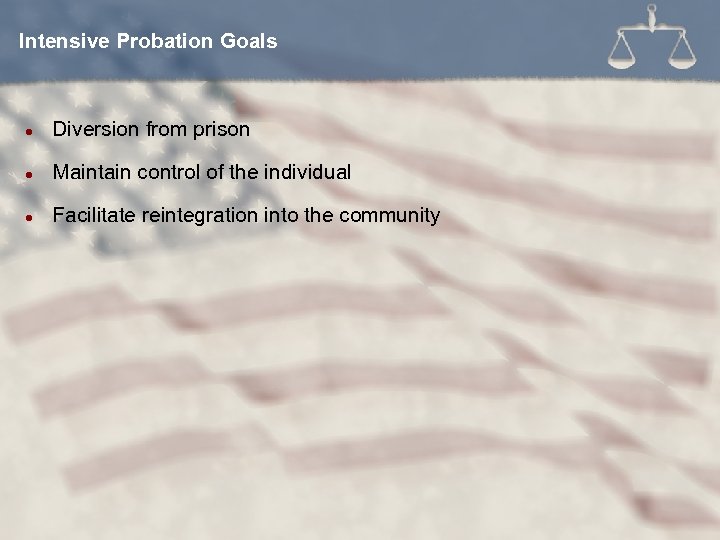 Intensive Probation Goals

- Diversion from prison
- Maintain control of the individual
- Facilitate reintegration into the community